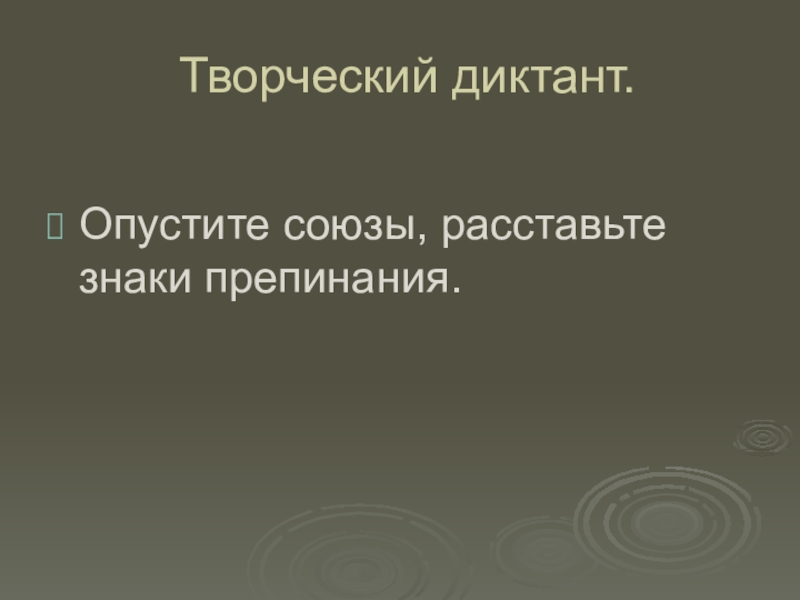 Творческий диктант.

Опустите союзы, расставьте знаки препинания.